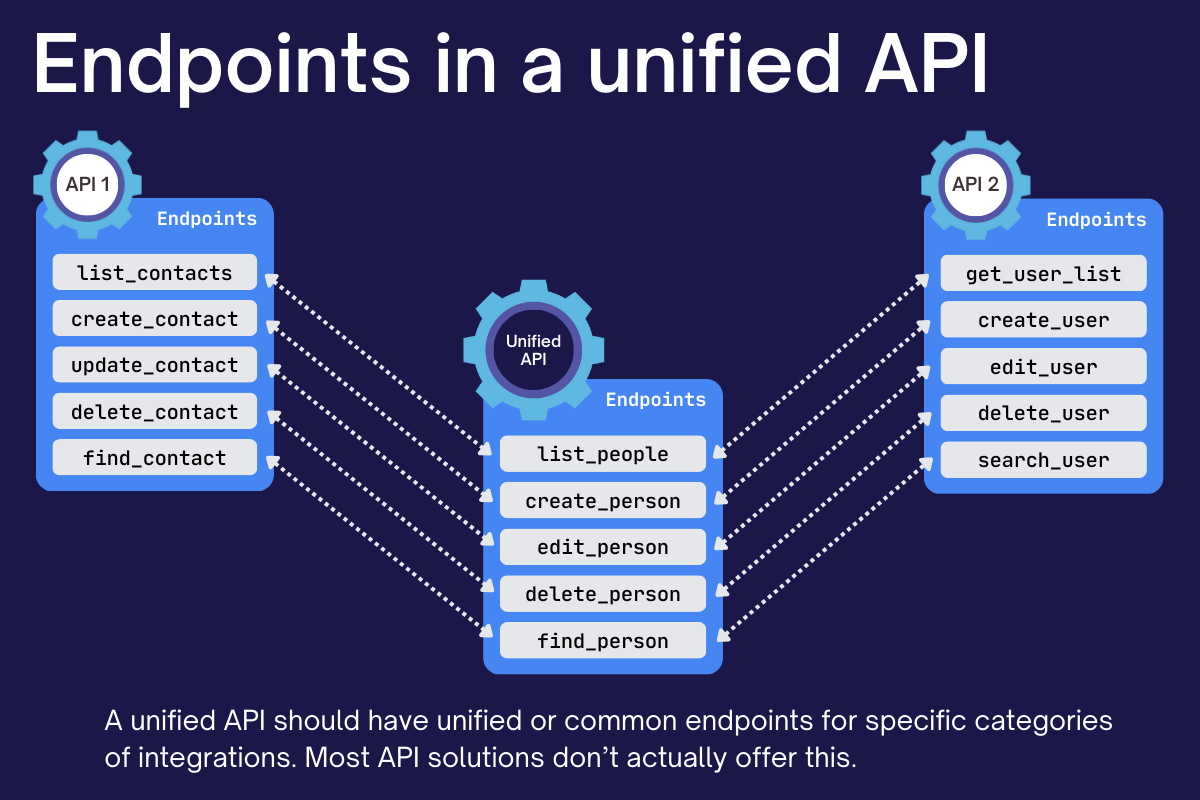 Endpoints in a unified API

API 1

Endpoints

list_contacts
create_contact
update_contact
delete_contact
find_contact

Unified API

Endpoints

list_people
create_person
edit_person
delete_person
find_person

API 2

Endpoints

get_user_list
create_user
edit_user
delete_user
search_user

A unified API should have unified or common endpoints for specific categories of integrations. Most API solutions don't actually offer this.